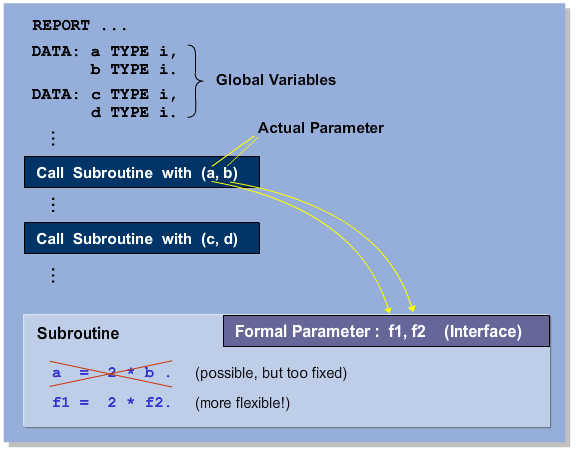 REPORT ...

DATA: a TYPE i,
b TYPE i.

DATA: c TYPE i,
d TYPE i.

Global Variables

⋮

Actual Parameter

Call Subroutine with (a, b)

⋮

Call Subroutine with (c, d)

⋮

Subroutine

Formal Parameter : f1, f2 (Interface)

a = 2 * b . (possible, but too fixed)

f1 = 2 * f2. (more flexible!)